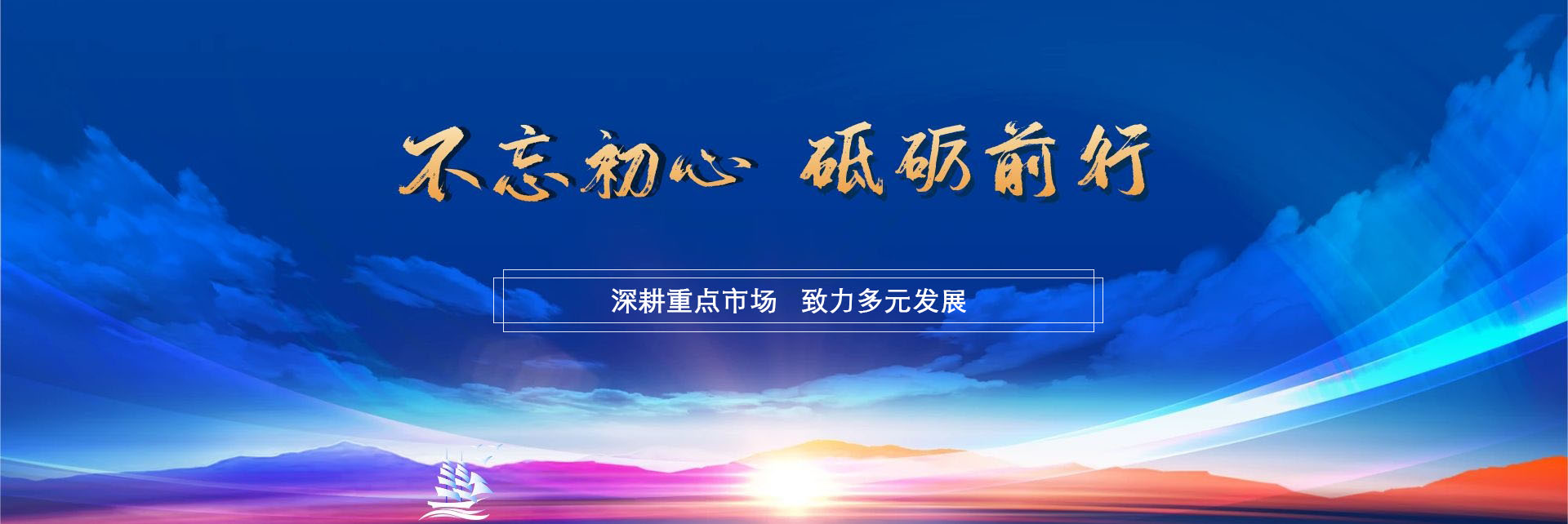 不忘初心 砥砺前行

深耕重点市场 致力多元发展